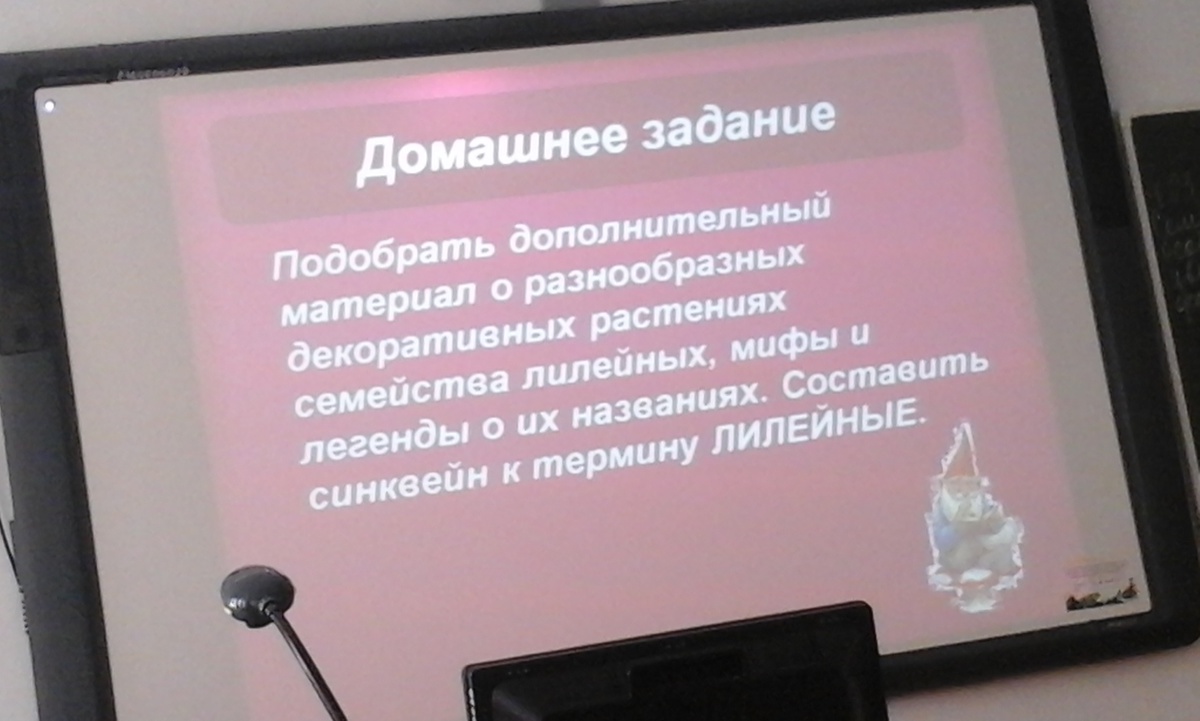 Домашнее задание

Подобрать дополнительный материал о разнообразных декоративных растениях семейства лилейных, мифы и легенды о их названиях. Составить синквейн к термину ЛИЛЕЙНЫЕ.